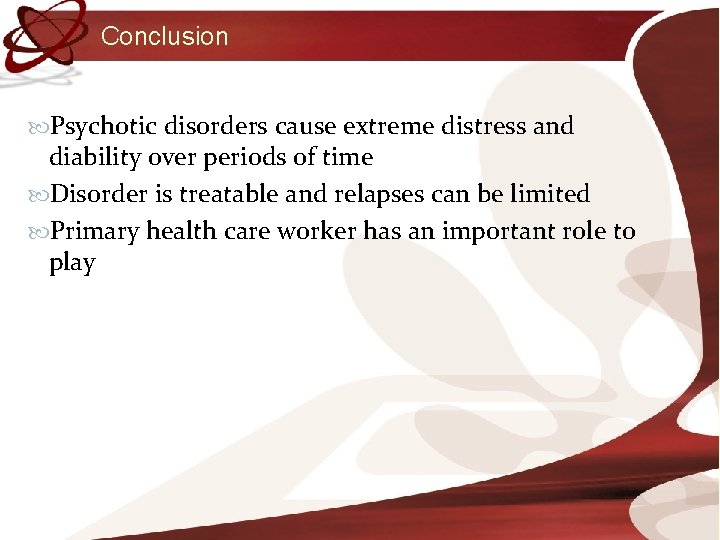 Conclusion

Psychotic disorders cause extreme distress and diability over periods of time

Disorder is treatable and relapses can be limited

Primary health care worker has an important role to play